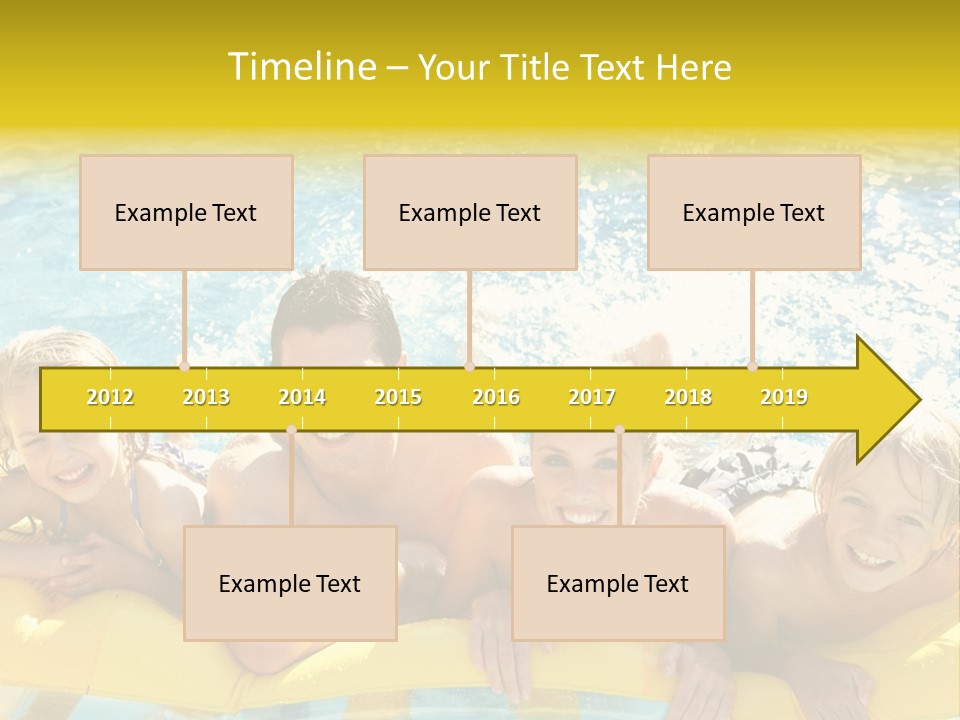 Timeline – Your Title Text Here

Example Text

Example Text

Example Text

2012 2013 2014 2015 2016 2017 2018 2019

Example Text

Example Text